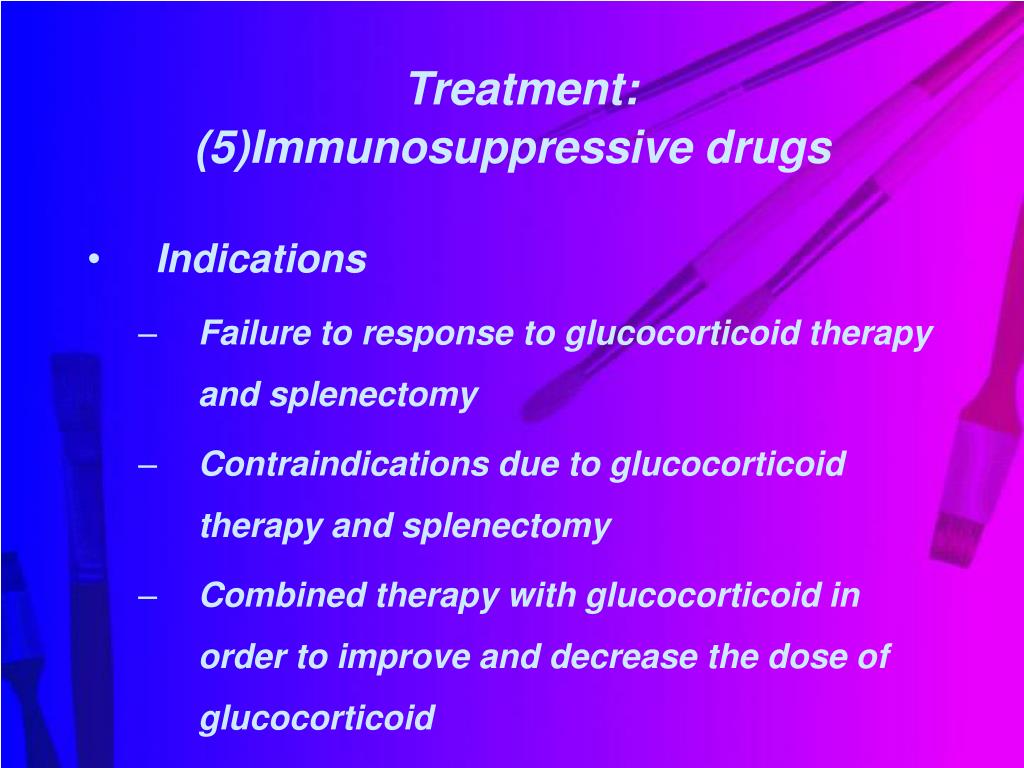 Treatment:
(5)Immunosuppressive drugs

• Indications

– Failure to response to glucocorticoid therapy and splenectomy

– Contraindications due to glucocorticoid therapy and splenectomy

– Combined therapy with glucocorticoid in order to improve and decrease the dose of glucocorticoid